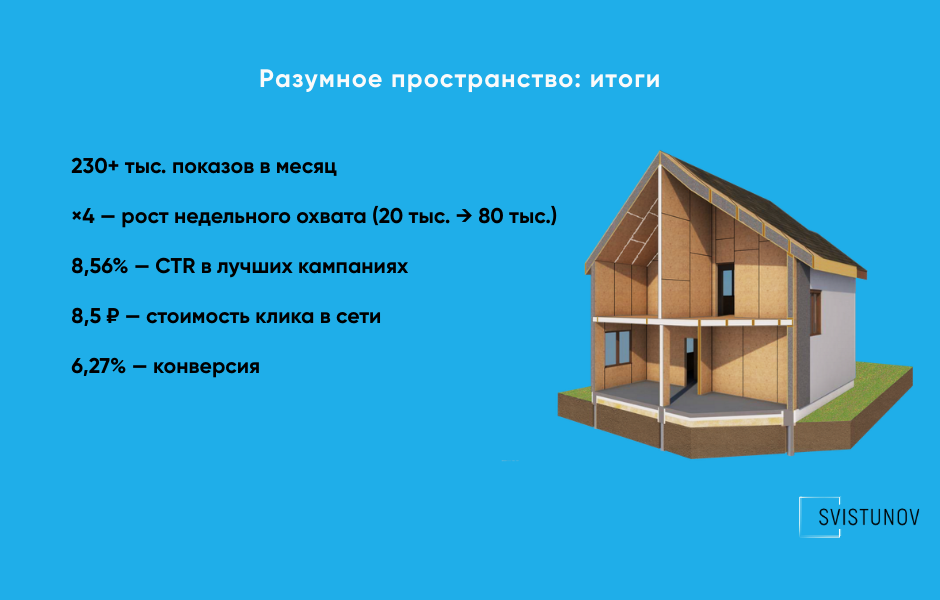 Разумное пространство: итоги

230+ тыс. показов в месяц

×4 — рост недельного охвата (20 тыс. → 80 тыс.)

8,56% — CTR в лучших кампаниях

8,5 ₽ — стоимость клика в сети

6,27% — конверсия

SVISTUNOV